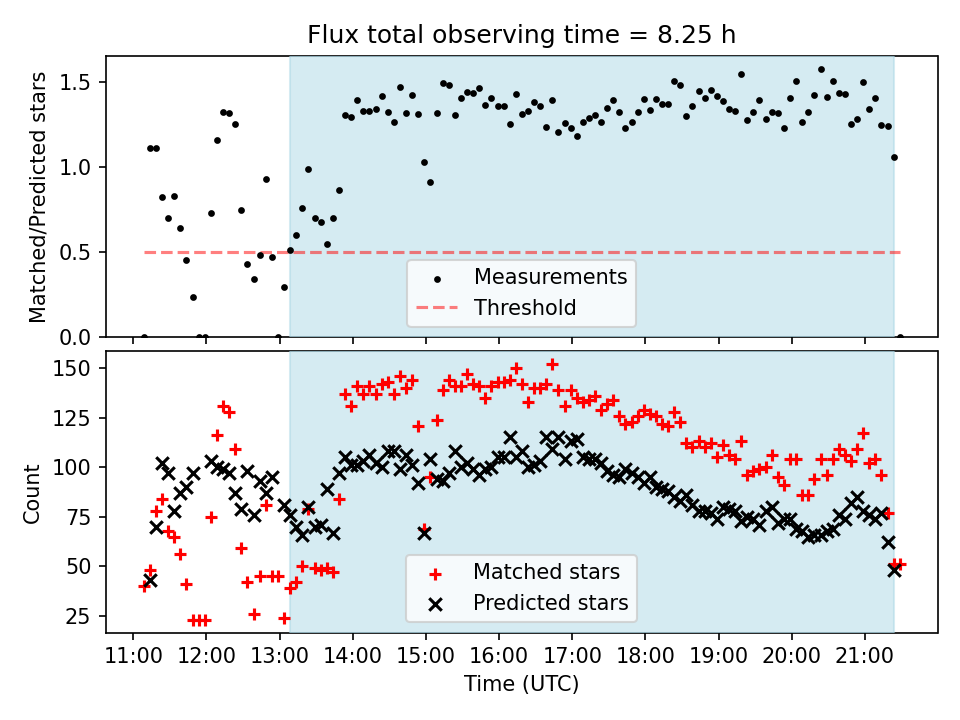 Flux total observing time = 8.25 h

Matched/Predicted stars

1.5
1.0
0.5
0.0

Measurements
Threshold

Count

150
125
100
75
50
25

Matched stars
Predicted stars

11:00 12:00 13:00 14:00 15:00 16:00 17:00 18:00 19:00 20:00 21:00

Time (UTC)